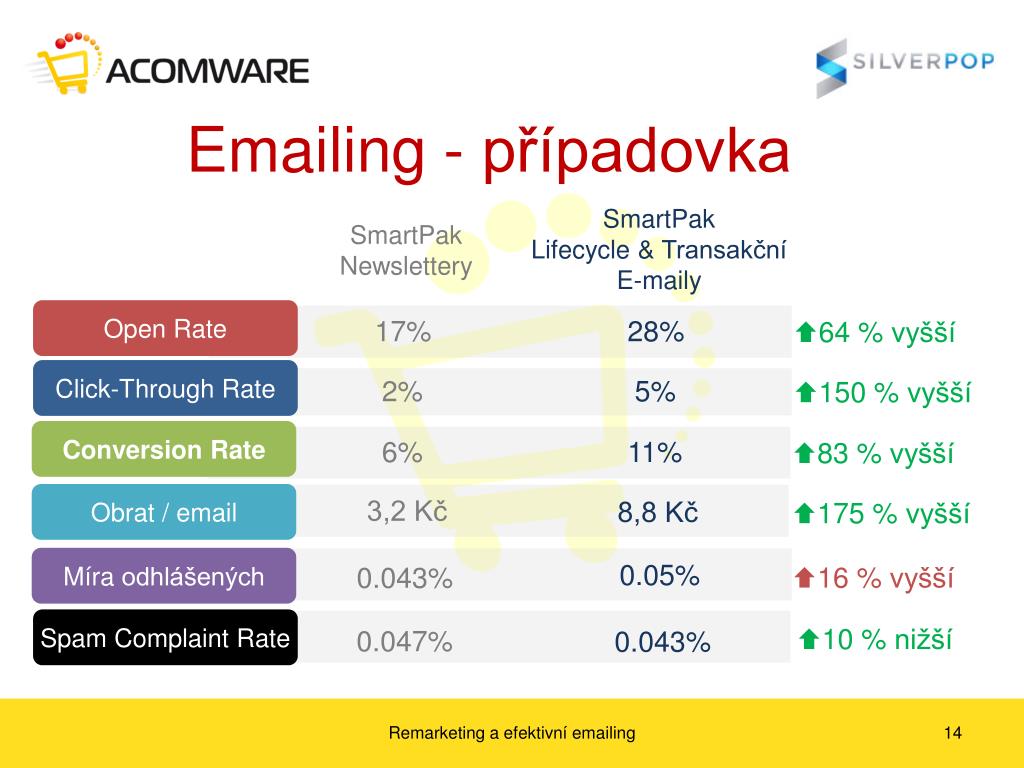 ACOMWARE

SILVERPOP

Emailing - případovka

| | SmartPak Newslettery | SmartPak Lifecycle & Transakční E-maily | |
|---|---|---|---|
| Open Rate | 17% | 28% | 64 % vyšší |
| Click-Through Rate | 2% | 5% | 150 % vyšší |
| Conversion Rate | 6% | 11% | 83 % vyšší |
| Obrat / email | 3,2 Kč | 8,8 Kč | 175 % vyšší |
| Míra odhlášených | 0.043% | 0.05% | 16 % vyšší |
| Spam Complaint Rate | 0.047% | 0.043% | 10 % nižší |

Remarketing a efektivní emailing

14